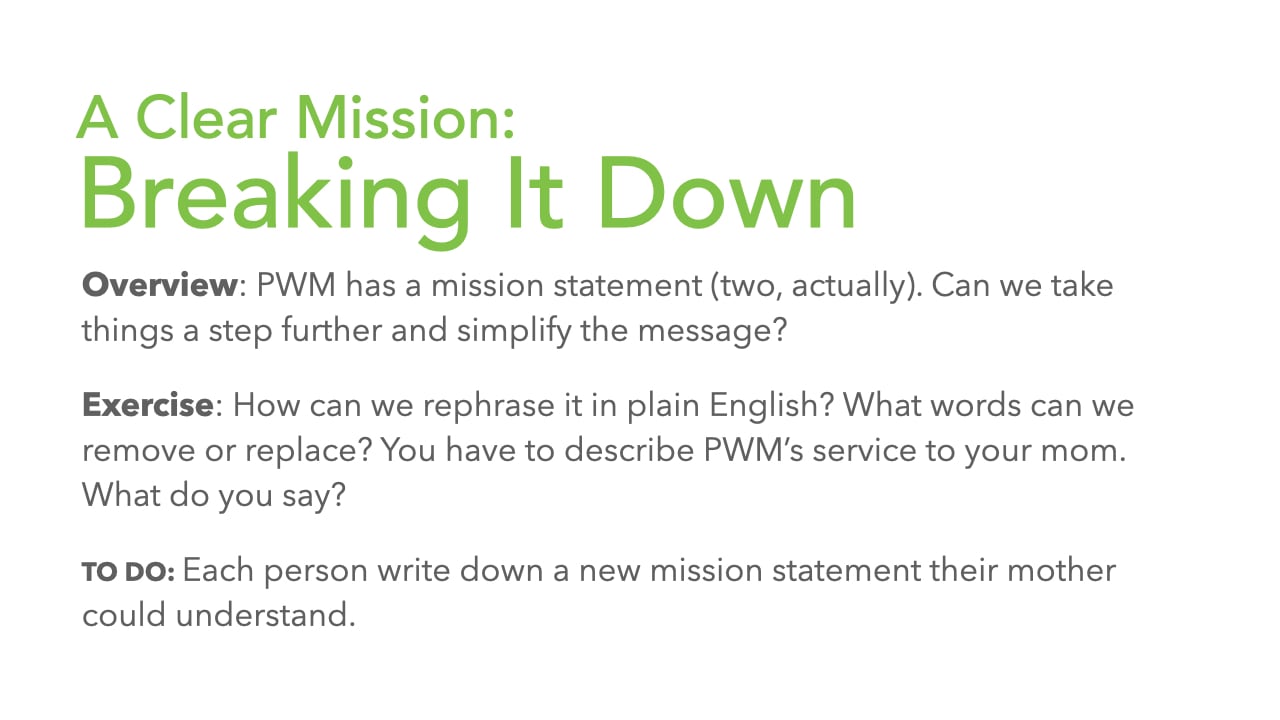 A Clear Mission:
Breaking It Down

Overview: PWM has a mission statement (two, actually). Can we take things a step further and simplify the message?

Exercise: How can we rephrase it in plain English? What words can we remove or replace? You have to describe PWM's service to your mom. What do you say?

TO DO: Each person write down a new mission statement their mother could understand.